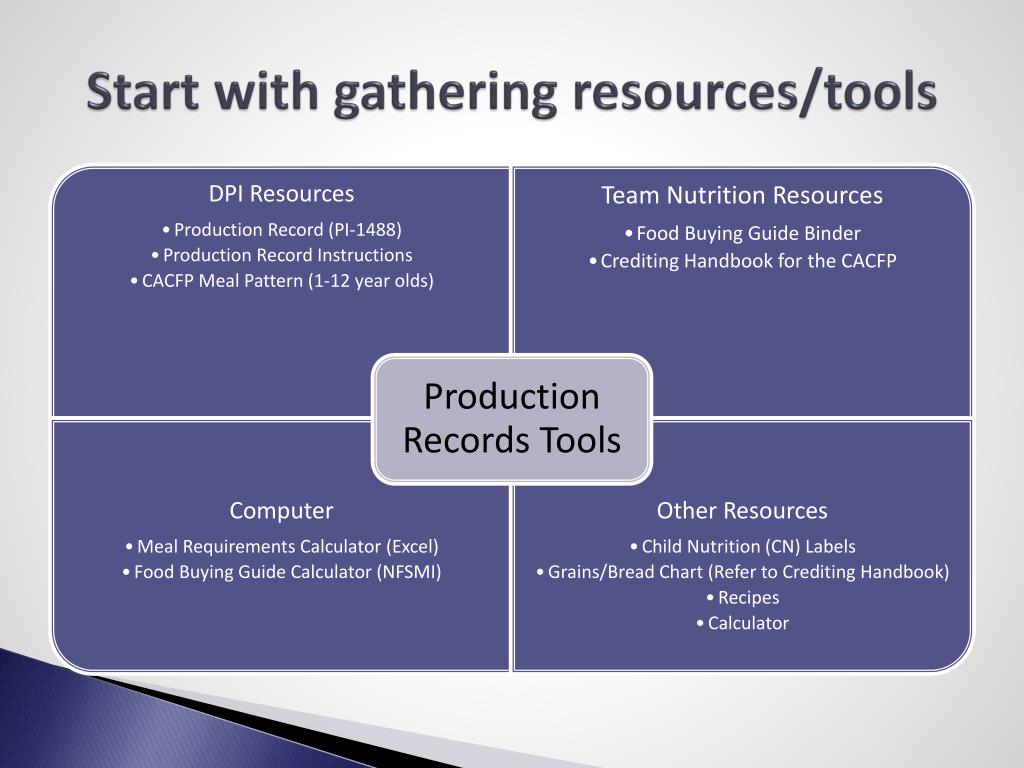 Start with gathering resources/tools

DPI Resources
• Production Record (PI-1488)
• Production Record Instructions
• CACFP Meal Pattern (1-12 year olds)

Team Nutrition Resources
• Food Buying Guide Binder
• Crediting Handbook for the CACFP

Production Records Tools

Computer
• Meal Requirements Calculator (Excel)
• Food Buying Guide Calculator (NFSMI)

Other Resources
• Child Nutrition (CN) Labels
• Grains/Bread Chart (Refer to Crediting Handbook)
• Recipes
• Calculator